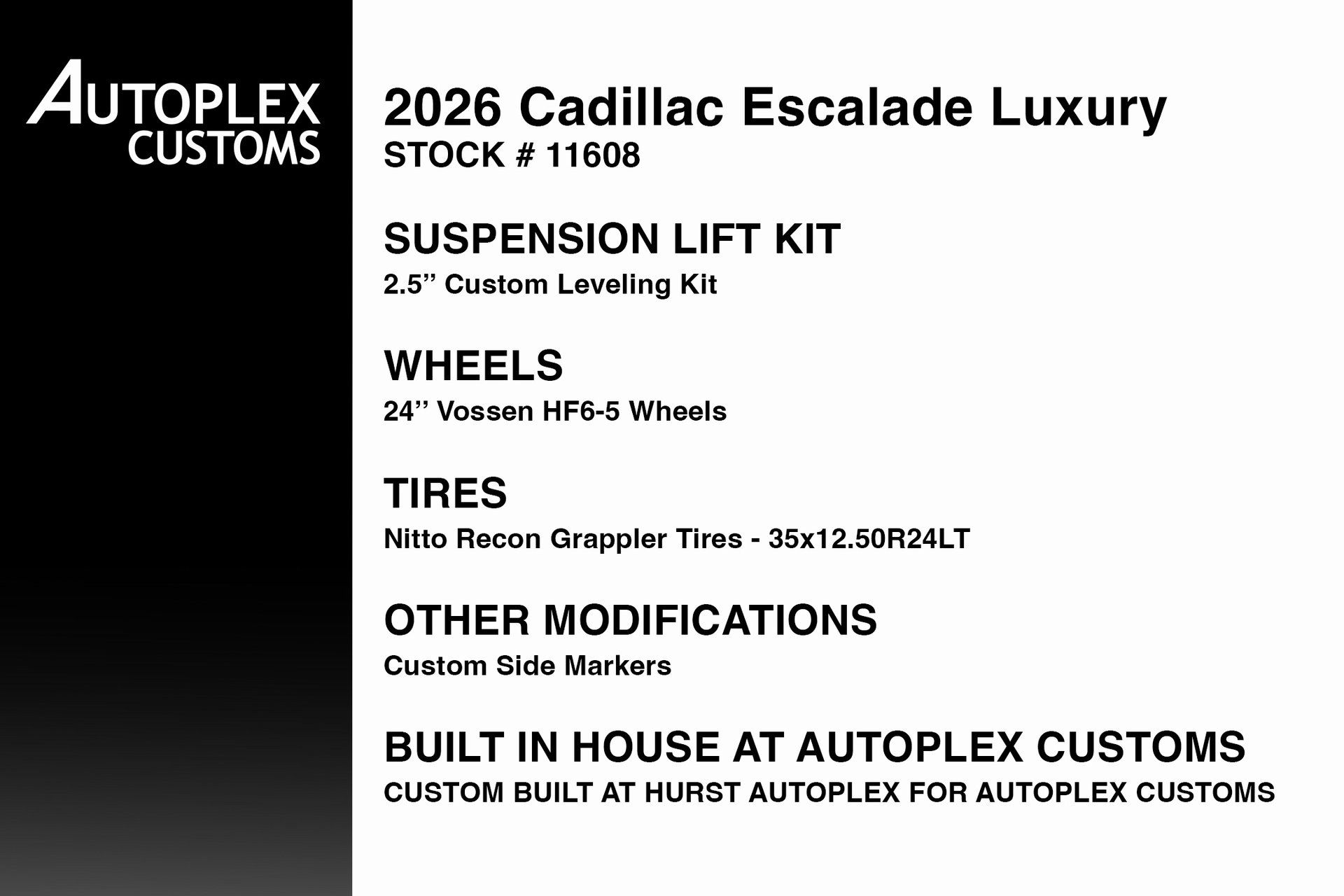 AUTOPLEX
CUSTOMS

2026 Cadillac Escalade Luxury
STOCK # 11608

SUSPENSION LIFT KIT
2.5” Custom Leveling Kit

WHEELS
24” Vossen HF6-5 Wheels

TIRES
Nitto Recon Grappler Tires - 35x12.50R24LT

OTHER MODIFICATIONS
Custom Side Markers

BUILT IN HOUSE AT AUTOPLEX CUSTOMS
CUSTOM BUILT AT HURST AUTOPLEX FOR AUTOPLEX CUSTOMS